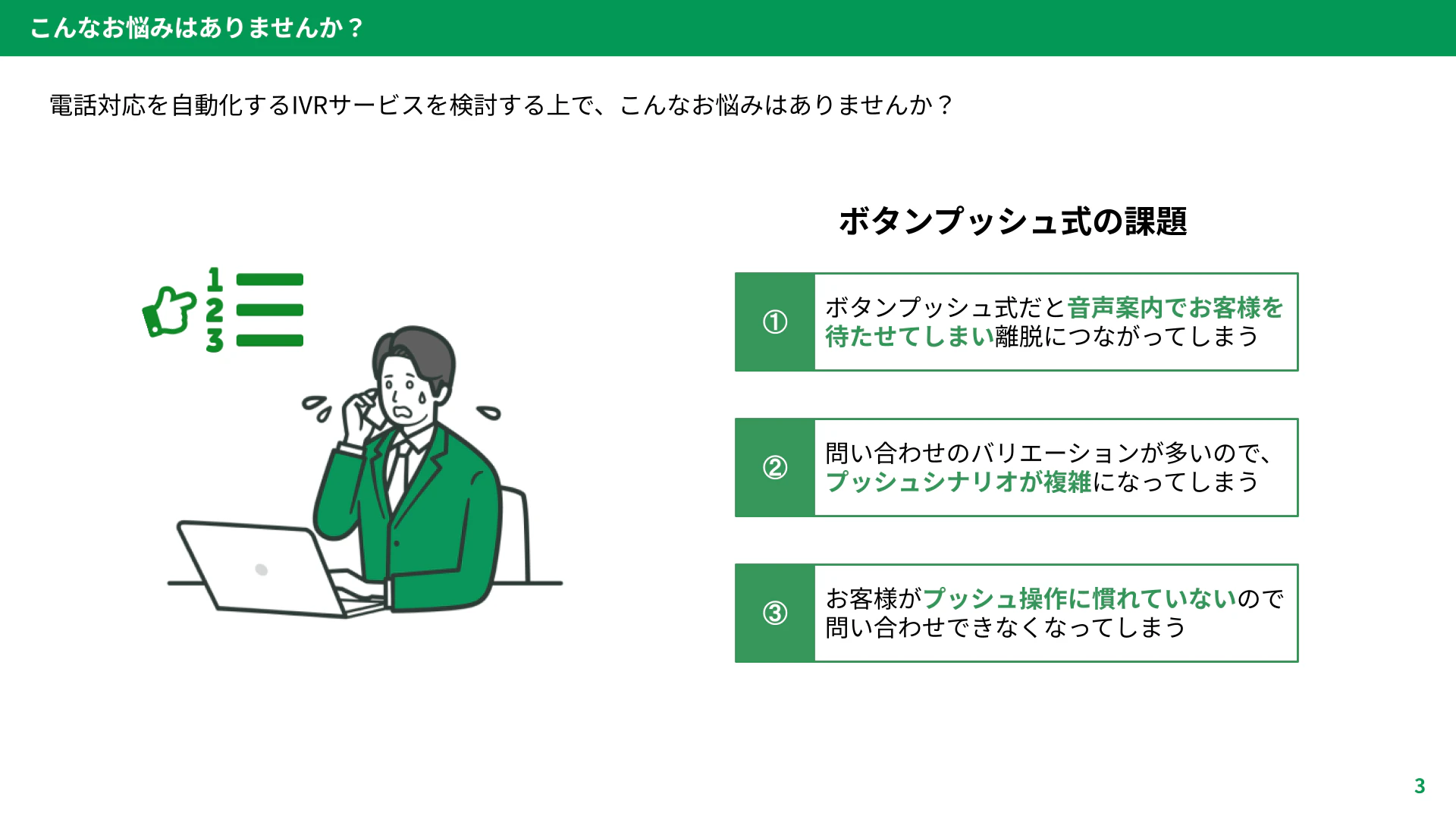 こんなお悩みはありませんか？

電話対応を自動化するIVRサービスを検討する上で、こんなお悩みはありませんか？

1
2
3

ボタンプッシュ式の課題

① ボタンプッシュ式だと音声案内でお客様を待たせてしまい離脱につながってしまう

② 問い合わせのバリエーションが多いので、プッシュシナリオが複雑になってしまう

③ お客様がプッシュ操作に慣れていないので問い合わせできなくなってしまう

3